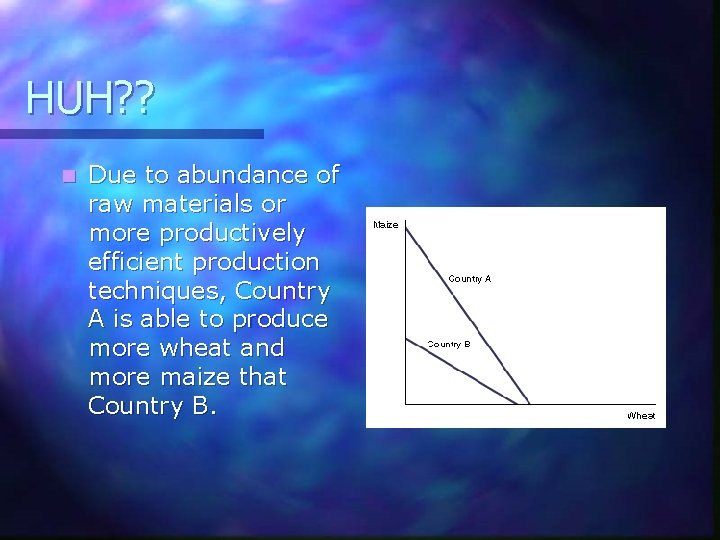 HUH??

Due to abundance of raw materials or more productively efficient production techniques, Country A is able to produce more wheat and more maize that Country B.

Maize

Country A

Country B

Wheat